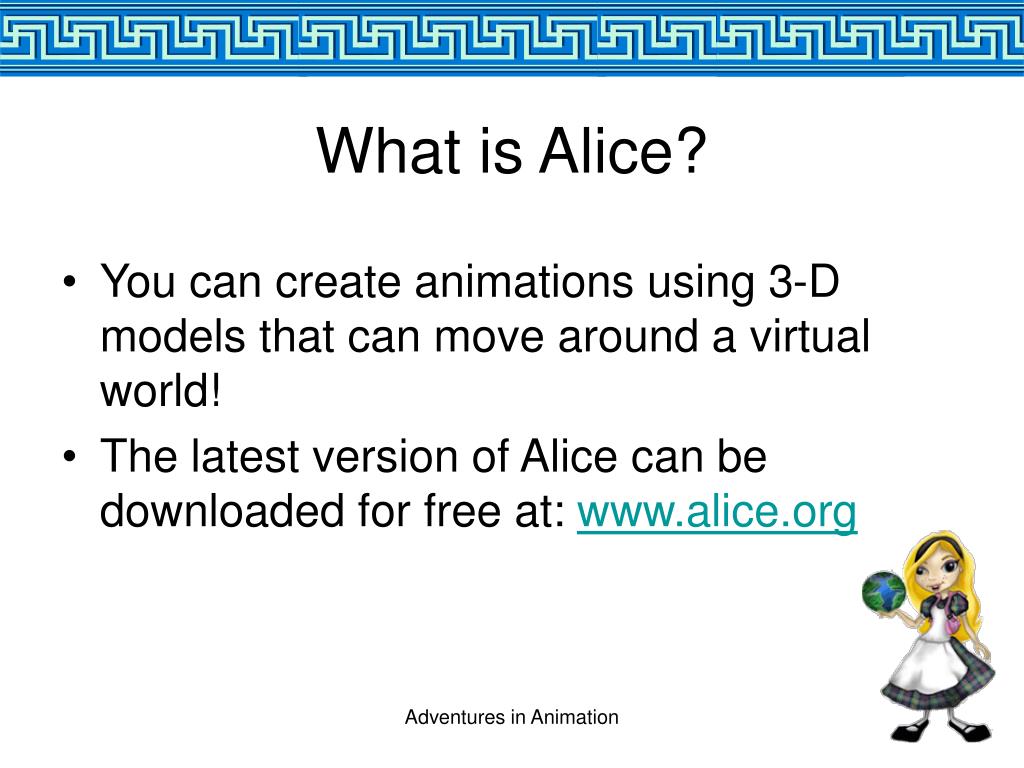 What is Alice?

• You can create animations using 3-D models that can move around a virtual world!
• The latest version of Alice can be downloaded for free at: www.alice.org

Adventures in Animation